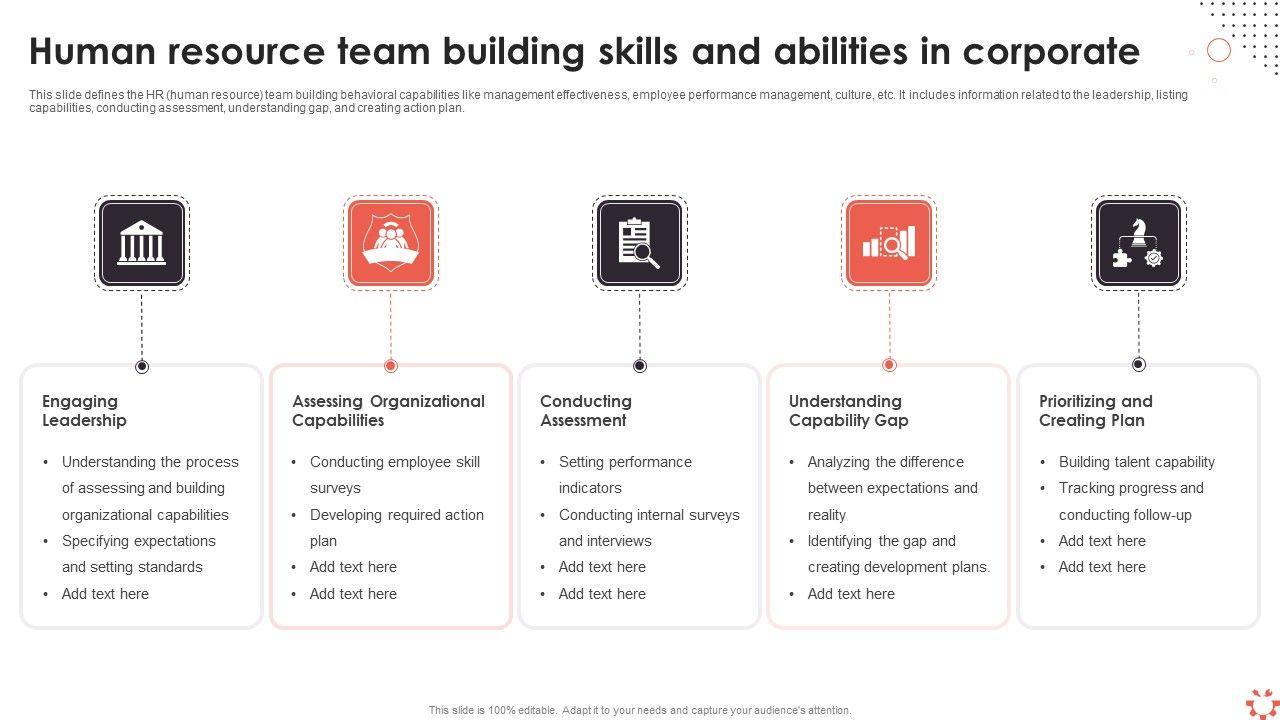 Human resource team building skills and abilities in corporate

This slide defines the HR (human resource) team building behavioral capabilities like management effectiveness, employee performance management, culture, etc. It includes information related to the leadership, listing capabilities, conducting assessment, understanding gap, and creating action plan.

Engaging Leadership

• Understanding the process of assessing and building organizational capabilities
• Specifying expectations and setting standards
• Add text here

Assessing Organizational Capabilities

• Conducting employee skill surveys
• Developing required action plan
• Add text here
• Add text here

Conducting Assessment

• Setting performance indicators
• Conducting internal surveys and interviews
• Add text here
• Add text here

Understanding Capability Gap

• Analyzing the difference between expectations and reality
• Identifying the gap and creating development plans.
• Add text here

Prioritizing and Creating Plan

• Building talent capability
• Tracking progress and conducting follow-up
• Add text here
• Add text here

This slide is 100% editable. Adapt it to your needs and capture your audience's attention.